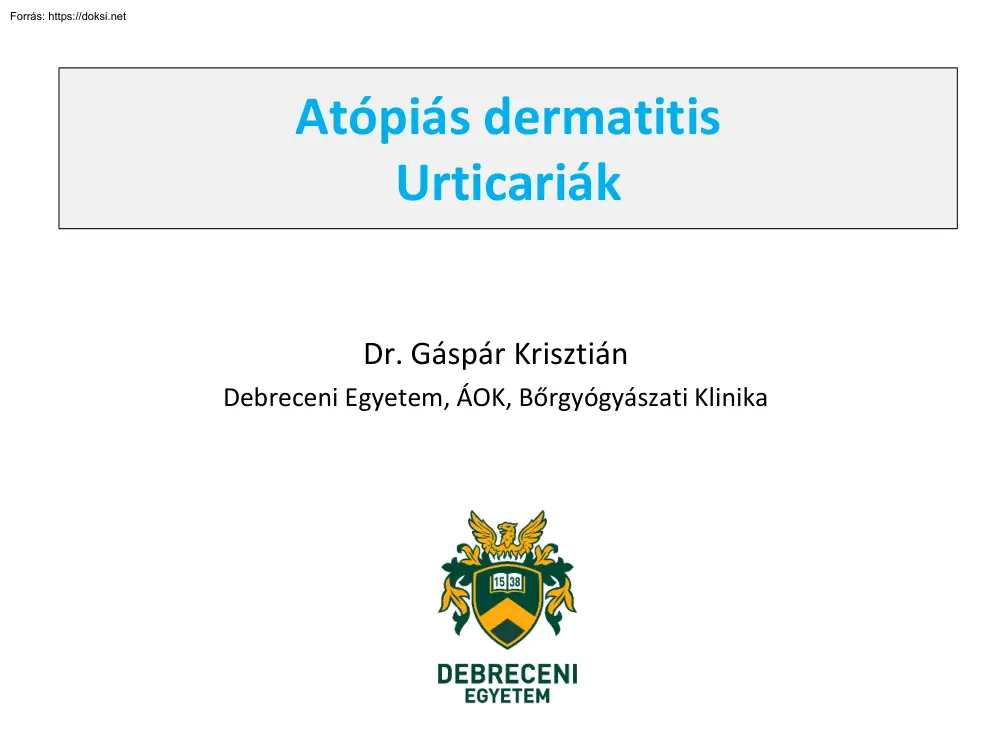 Forrás: https://doksi.net

Atópiás dermatitis
Urticariák

Dr. Gáspár Krisztián
Debreceni Egyetem, ÁOK, Bőrgyógyászati Klinika

15 38

DEBRECENI
EGYETEM